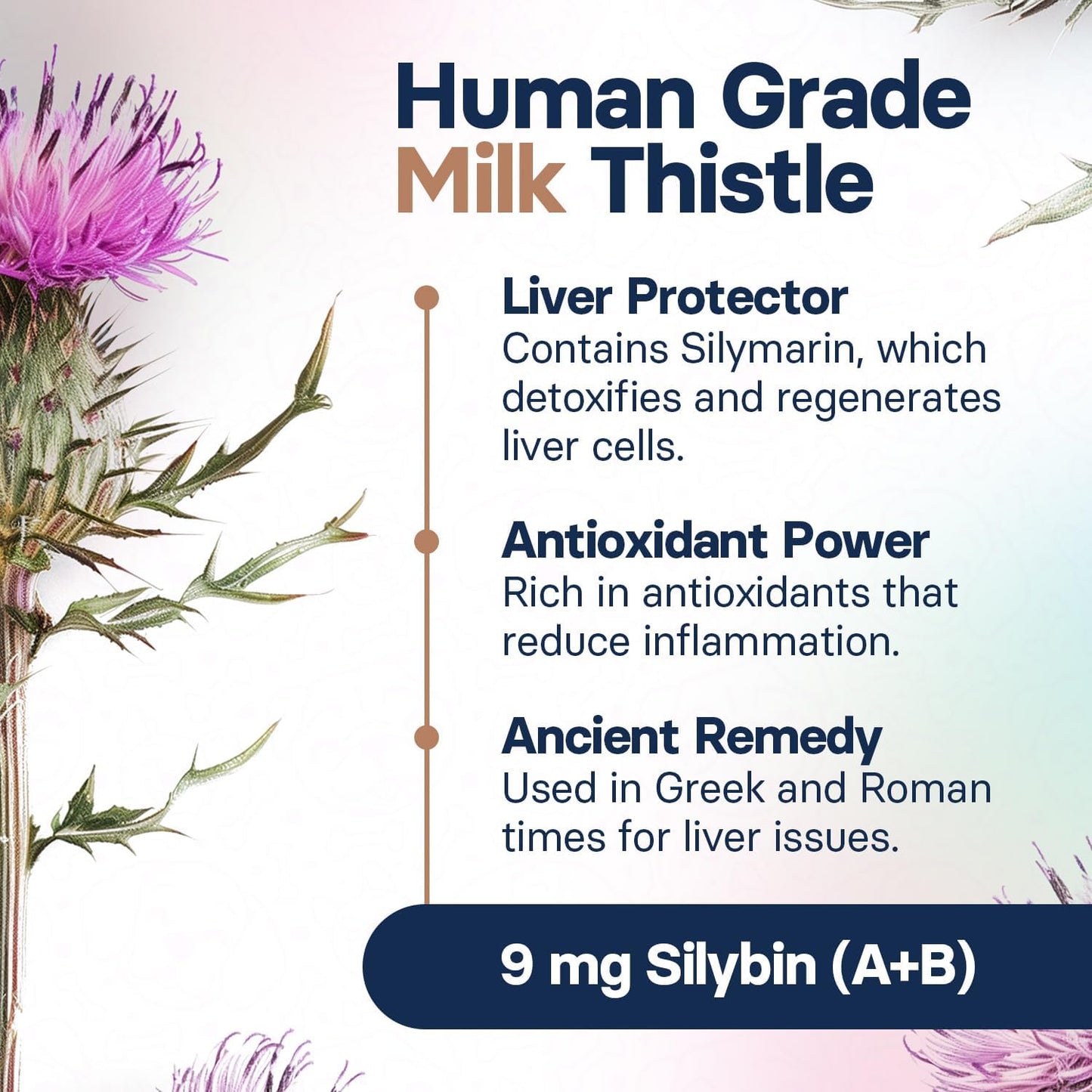 Human Grade
Milk Thistle

Liver Protector
Contains Silymarin, which detoxifies and regenerates liver cells.

Antioxidant Power
Rich in antioxidants that reduce inflammation.

Ancient Remedy
Used in Greek and Roman times for liver issues.

9 mg Silybin (A+B)